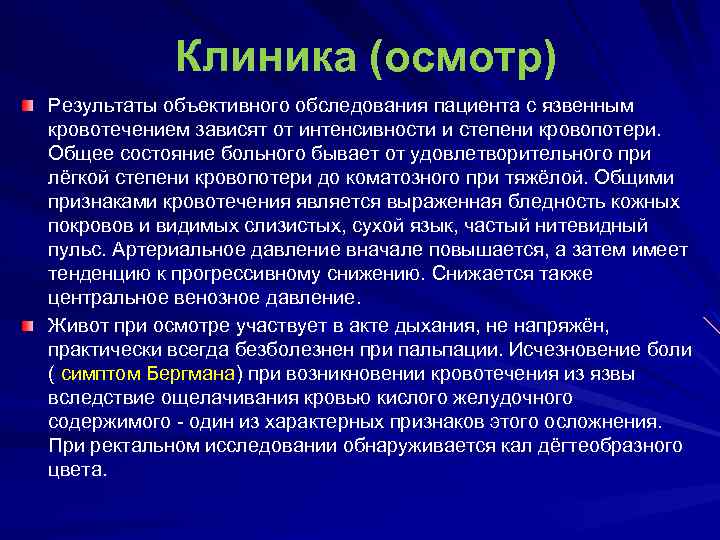 Клиника (осмотр)

Результаты объективного обследования пациента с язвенным кровотечением зависят от интенсивности и степени кровопотери. Общее состояние больного бывает от удовлетворительного при лёгкой степени кровопотери до коматозного при тяжёлой. Общими признаками кровотечения является выраженная бледность кожных покровов и видимых слизистых, сухой язык, частый нитевидный пульс. Артериальное давление вначале повышается, а затем имеет тенденцию к прогрессивному снижению. Снижается также центральное венозное давление.

Живот при осмотре участвует в акте дыхания, не напряжён, практически всегда безболезнен при пальпации. Исчезновение боли ( симптом Бергмана) при возникновении кровотечения из язвы вследствие ощелачивания кровью кислого желудочного содержимого - один из характерных признаков этого осложнения. При ректальном исследовании обнаруживается кал дёгтеобразного цвета.